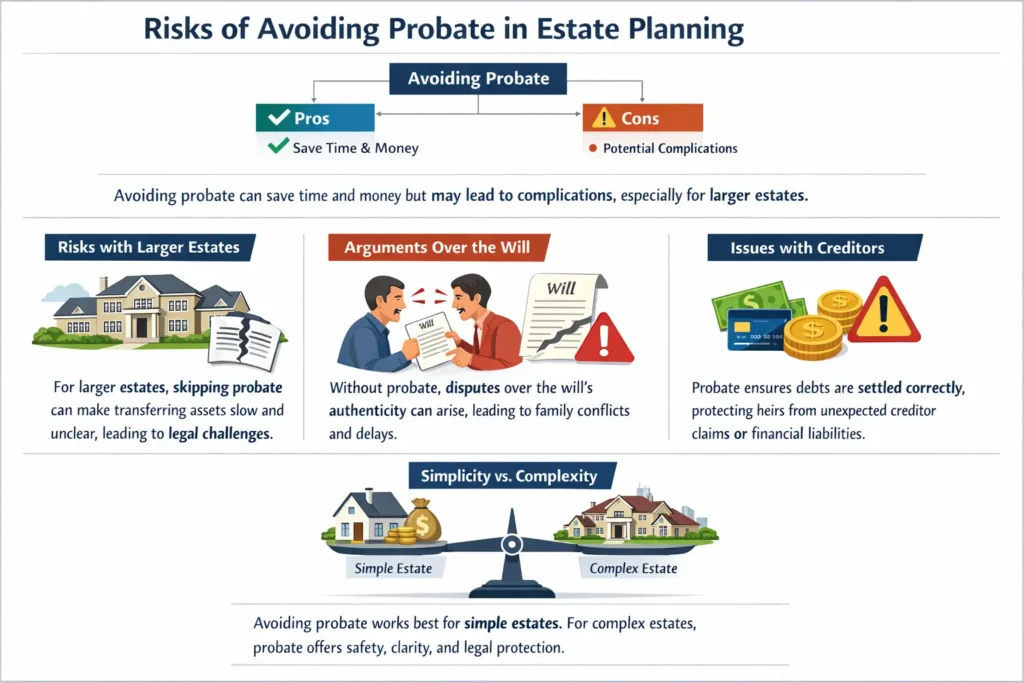 Risks of Avoiding Probate in Estate Planning

Avoiding Probate

Pros

Save Time & Money

Cons

Potential Complications

Avoiding probate can save time and money but may lead to complications, especially for larger estates.

Risks with Larger Estates

For larger estates, skipping probate can make transferring assets slow and unclear, leading to legal challenges.

Arguments Over the Will

Will

Will

Without probate, disputes over the will's authenticity can arise, leading to family conflicts and delays.

Issues with Creditors

Probate ensures debts are settled correctly, protecting heirs from unexpected creditor claims or financial liabilities.

Simplicity vs. Complexity

Simple Estate

Complex Estate

Avoiding probate works best for simple estates. For complex estates, probate offers safety, clarity, and legal protection.